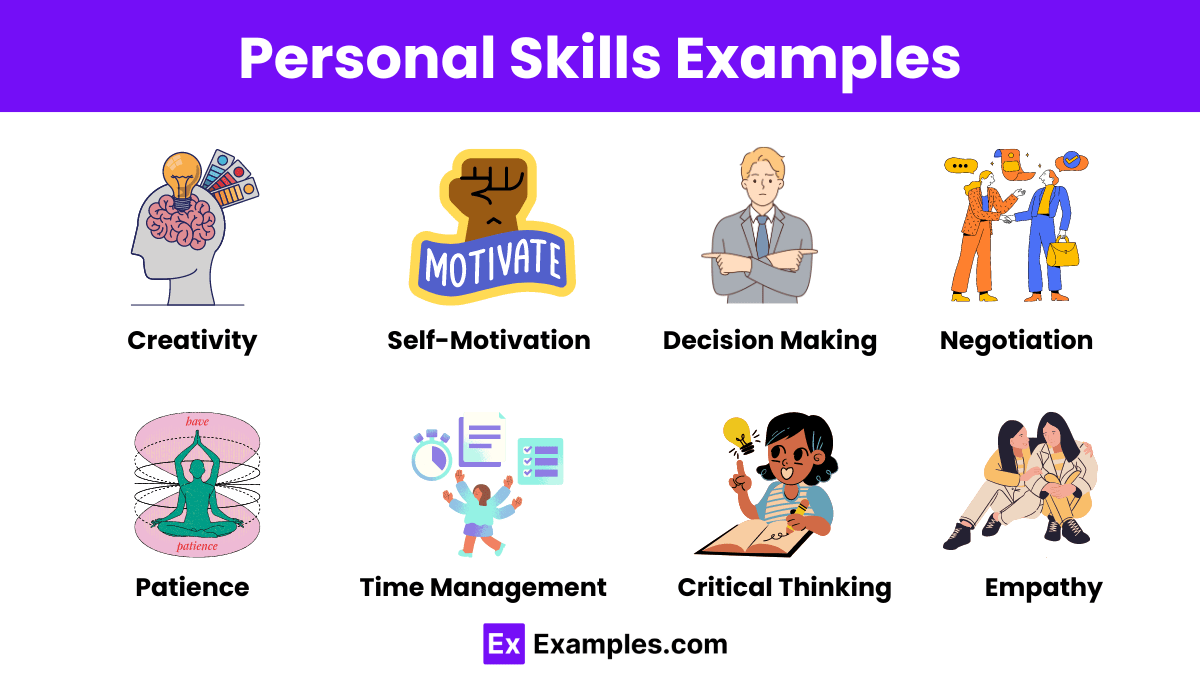 Personal Skills Examples

MOTIVATE

Creativity

Self-Motivation

Decision Making

Negotiation

have

patience

Patience

Time Management

Critical Thinking

Empathy

Ex Examples.com